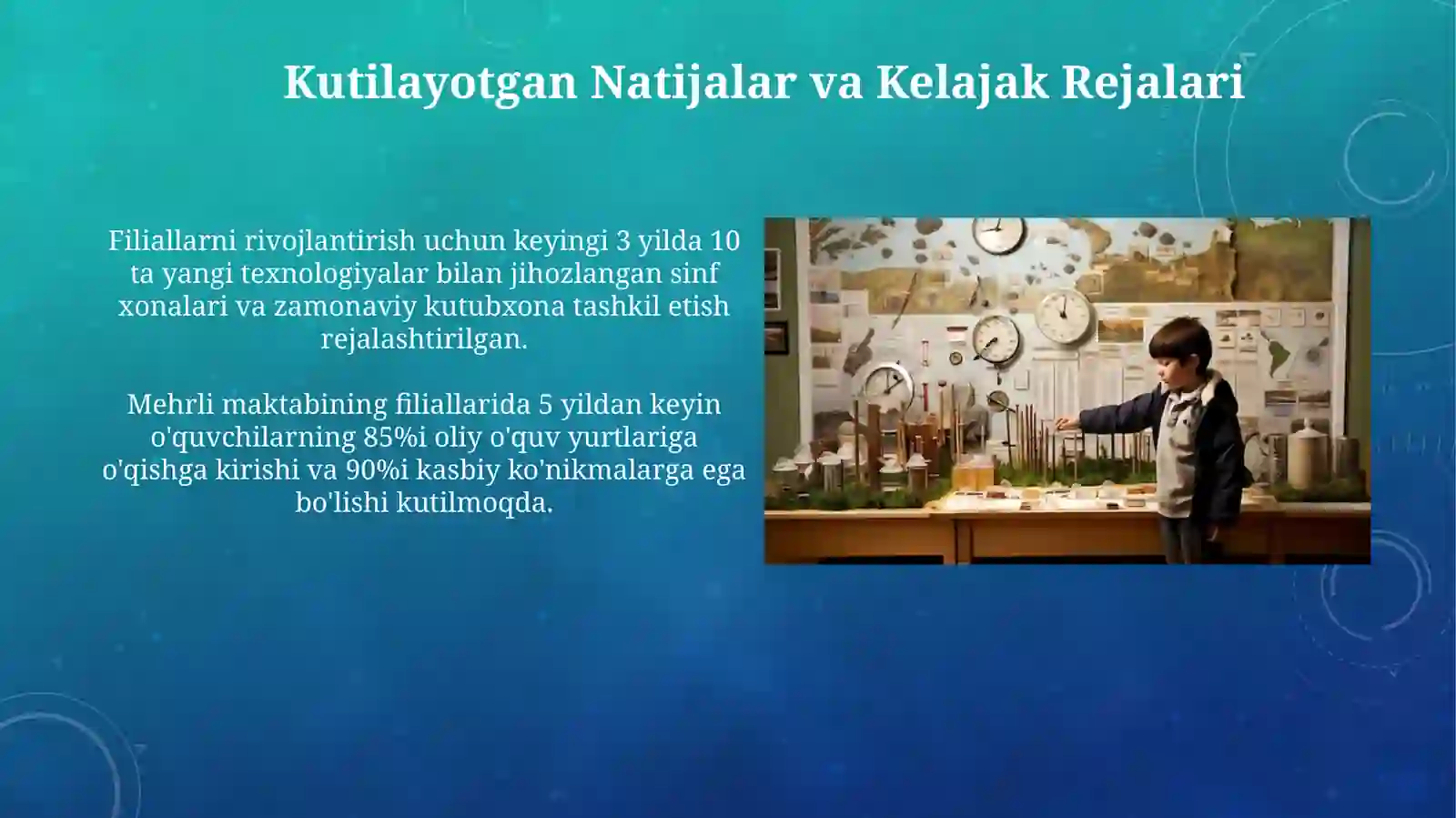 Kutilayotgan Natijalar va Kelajak Rejalari

Filiallarni rivojlantirish uchun keyingi 3 yilda 10 ta yangi texnologiyalar bilan jihozlangan sinf xonalari va zamonaviy kutubxona tashkil etish rejalashtirilgan.

Mehrli maktabining filiallarida 5 yildan keyin o'quvchilarning 85%i oliy o'quv yurtlariga o'qishga kirishi va 90%i kasbiy ko'nikmalarga ega bo'lishi kutilmoqda.